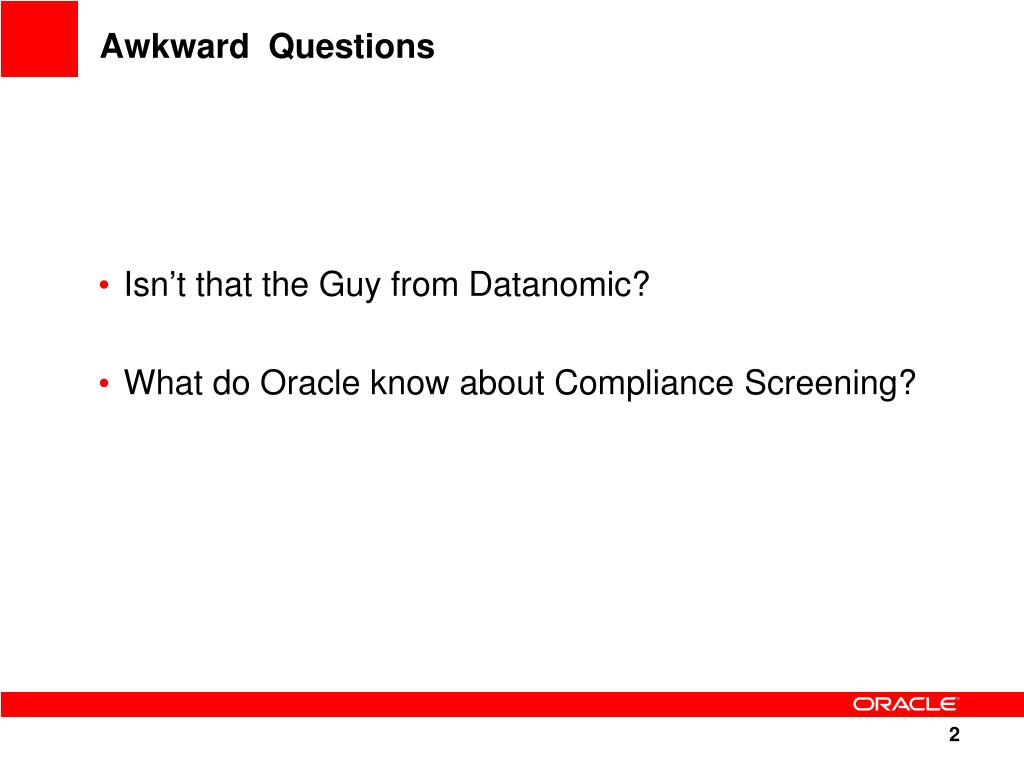 Awkward Questions

• Isn’t that the Guy from Datanomic?

• What do Oracle know about Compliance Screening?

ORACLE

2